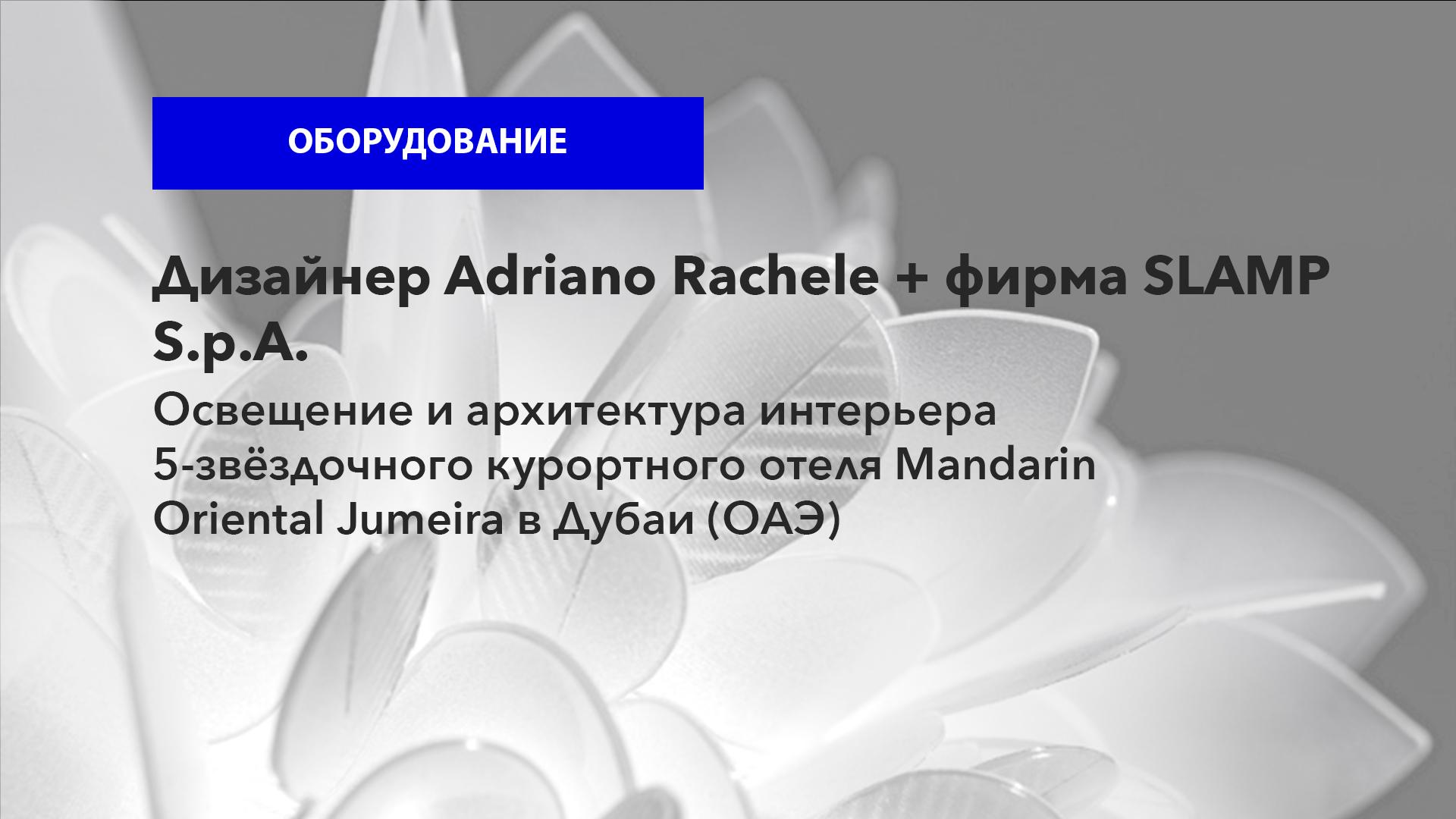 ОБОРУДОВАНИЕ

Дизайнер Adriano Rachele + фирма SLAMP S.p.A.

Освещение и архитектура интерьера 5-звёздочного курортного отеля Mandarin Oriental Jumeira в Дубаи (ОАЭ)